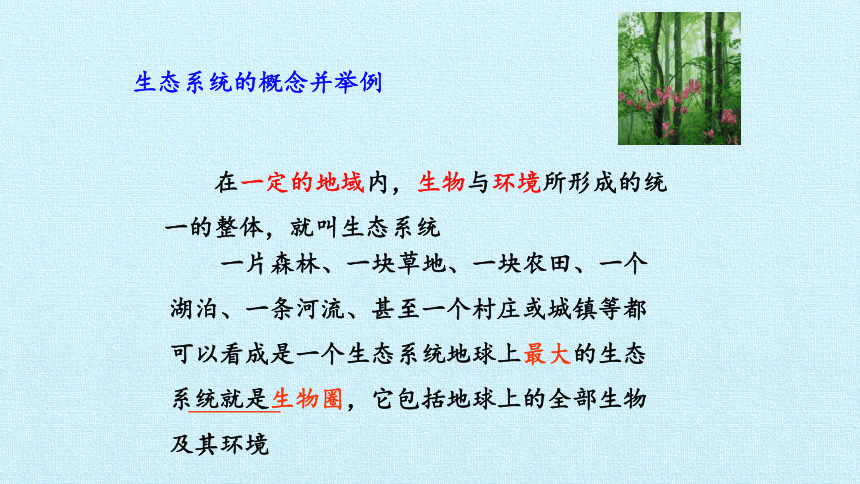 生态系统的概念并举例

在一定的地域内，生物与环境所形成的统一的整体，就叫生态系统

一片森林、一块草地、一块农田、一个湖泊、一条河流、甚至一个村庄或城镇等都可以看成是一个生态系统地球上最大的生态系统就是生物圈，它包括地球上的全部生物及其环境